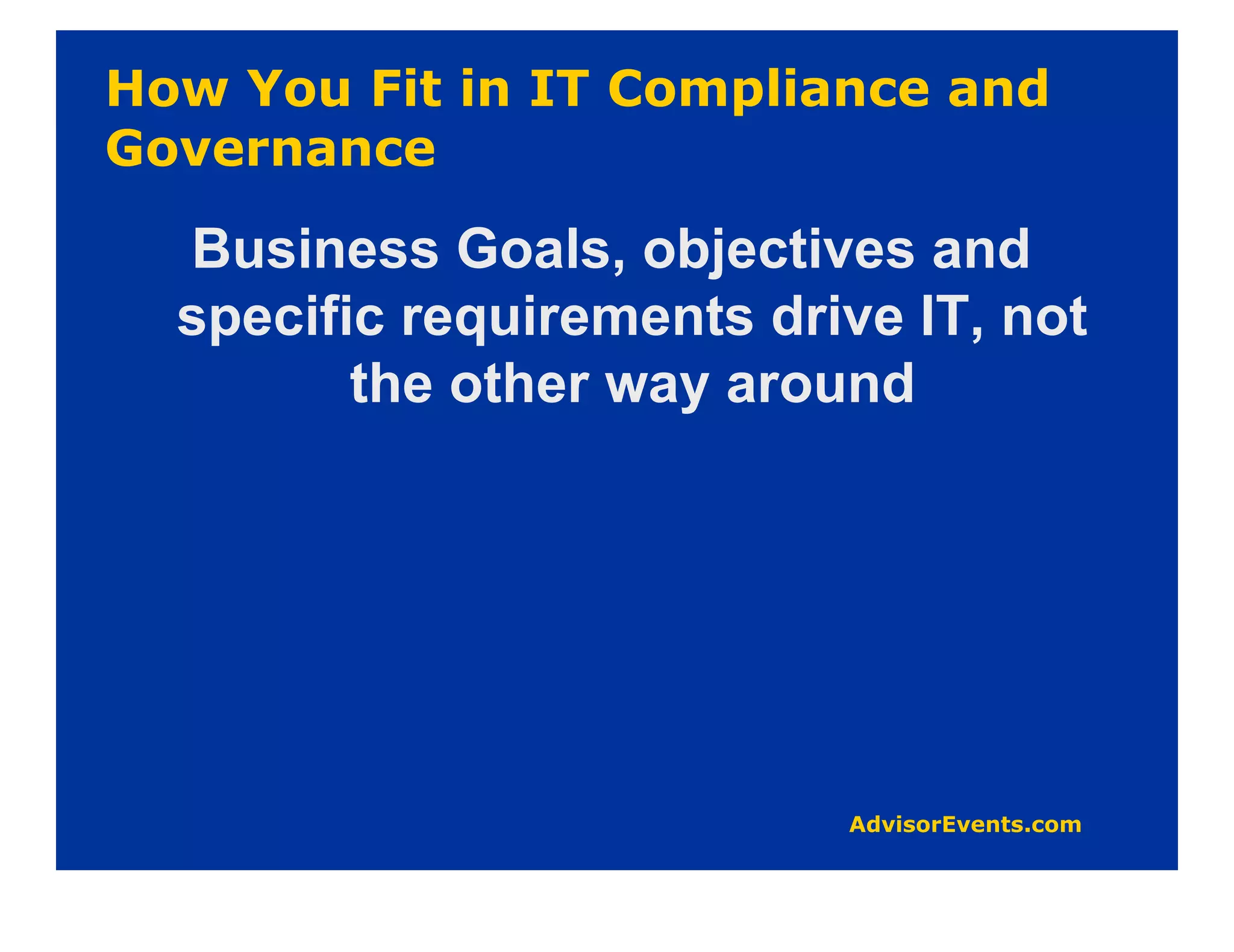 How You Fit in IT Compliance and Governance

Business Goals, objectives and specific requirements drive IT, not the other way around

AdvisorEvents.com